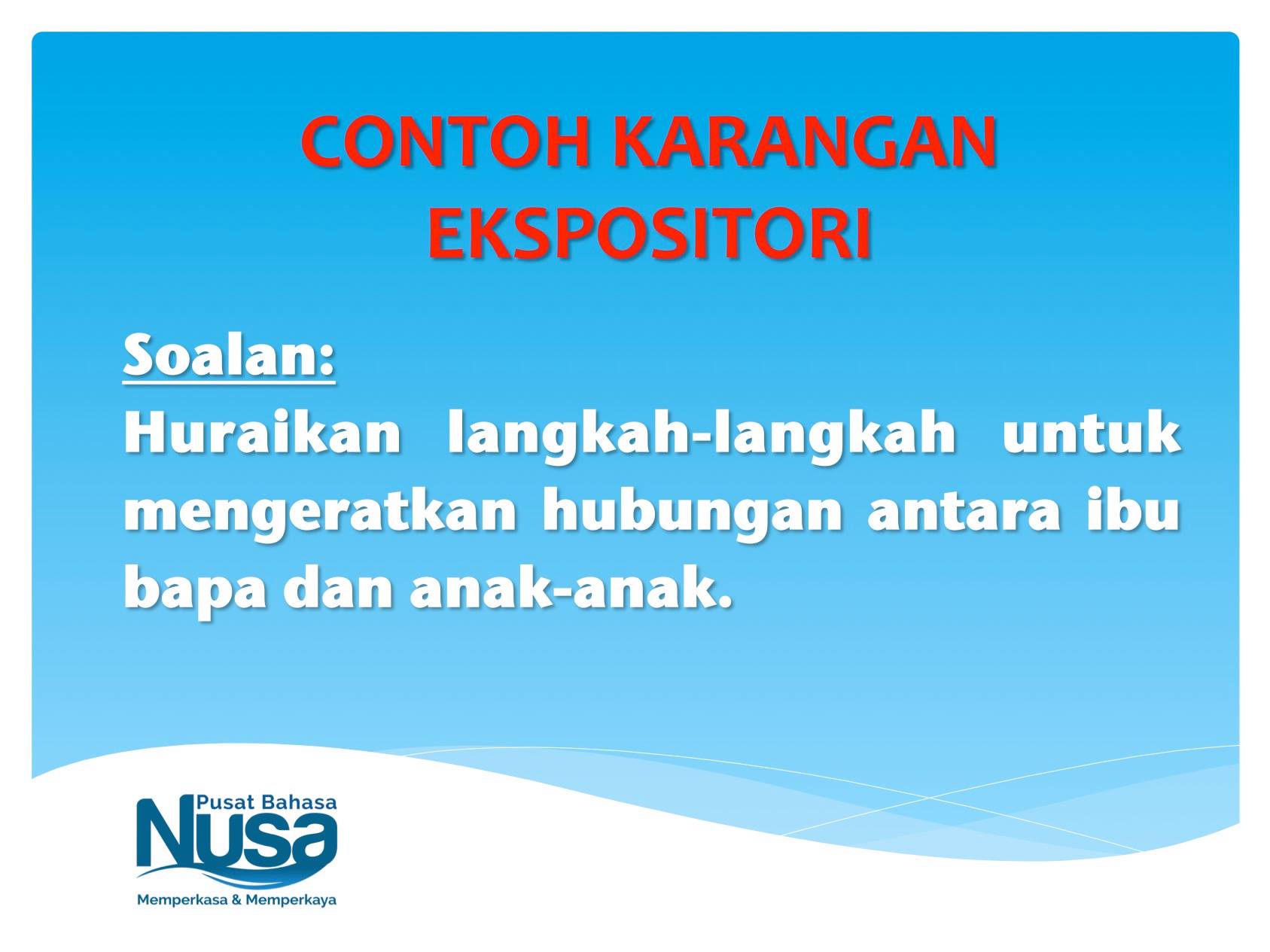 CONTOH KARANGAN EKSPOSITORI

Soalan:
Huraikan langkah-langkah untuk mengeratkan hubungan antara ibu bapa dan anak-anak.

Pusat Bahasa
Nusa
Memperkasa & Memperkaya